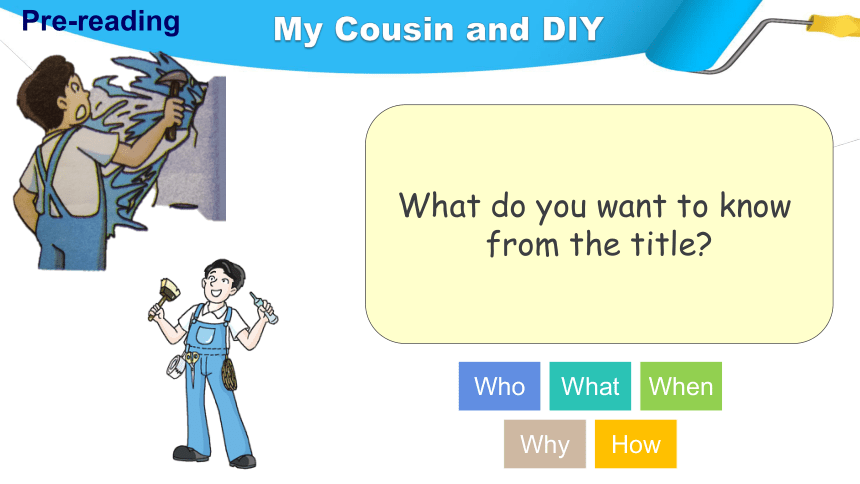 Pre-reading

My Cousin and DIY

What do you want to know from the title?

Who What When

Why How